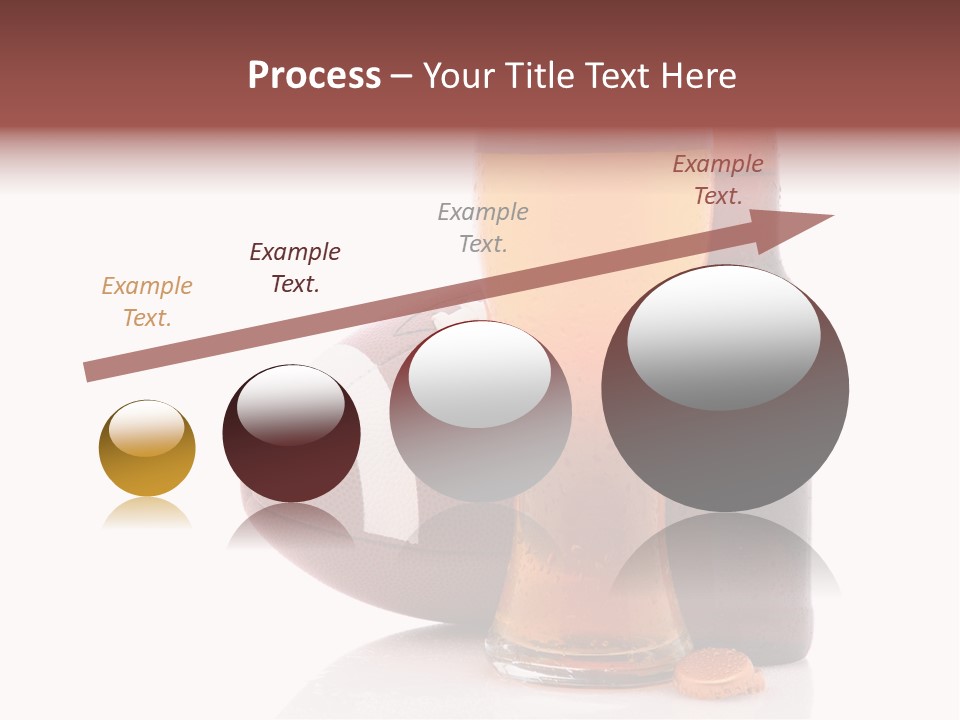 Process – Your Title Text Here

Example Text.

Example Text.

Example Text.

Example Text.